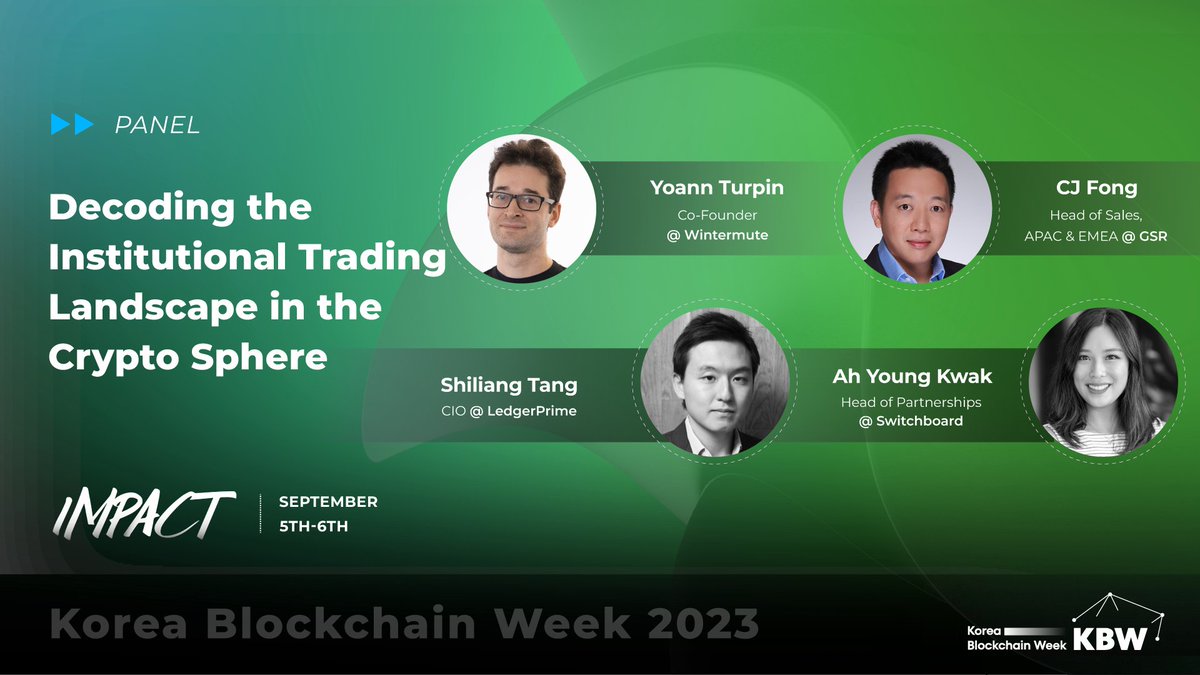 PANEL

Decoding the Institutional Trading Landscape in the Crypto Sphere

Yoann Turpin
Co-Founder
@ Wintermute

CJ Fong
Head of Sales,
APAC & EMEA @ GSR

Shiliang Tang
CIO @ LedgerPrime

Ah Young Kwak
Head of Partnerships
@ Switchboard

IMPACT

SEPTEMBER
5TH-6TH

Korea Blockchain Week 2023

Korea Blockchain Week KBW